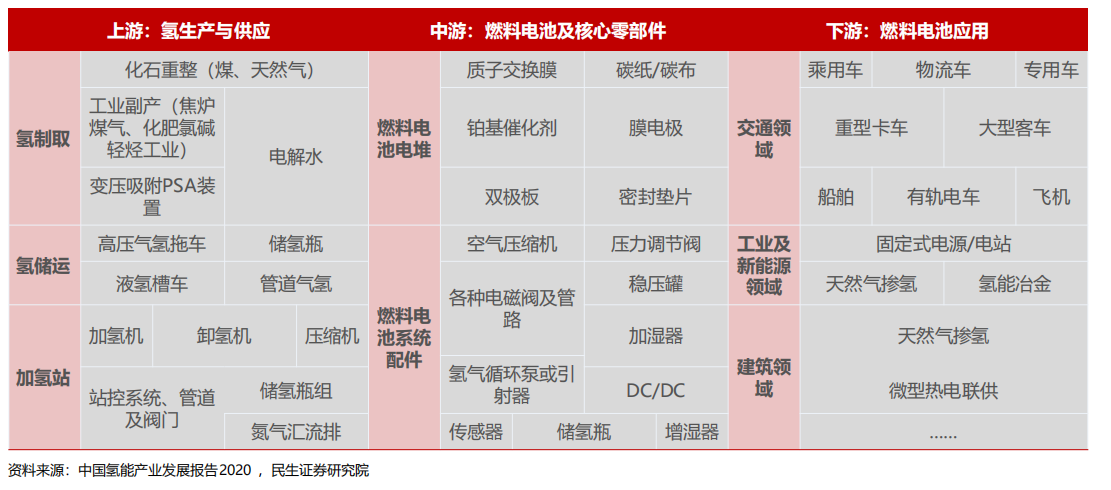 上游：氢生产与供应

氢制取
化石重整（煤、天然气）
工业副产（焦炉煤气、化肥氯碱轻烃工业）
电解水
变压吸附PSA装置

氢储运
高压气氢拖车
储氢瓶
液氢槽车
管道气氢

加氢站
加氢机
卸氢机
压缩机
站控系统、管道及阀门
储氢瓶组
氮气汇流排

中游：燃料电池及核心零部件

燃料电池电堆
质子交换膜
碳纸/碳布
铂基催化剂
膜电极
双极板
密封垫片

燃料电池系统配件
空气压缩机
压力调节阀
各种电磁阀及管路
稳压罐
加湿器
氢气循环泵或引射器
DC/DC
传感器
储氢瓶
增湿器

下游：燃料电池应用

交通领域
乘用车
物流车
专用车
重型卡车
大型客车
船舶
有轨电车
飞机

工业及新能源领域
固定式电源/电站
天然气掺氢
氢能冶金

建筑领域
天然气掺氢
微型热电联供
......

资料来源：中国氢能产业发展报告2020，民生证券研究院